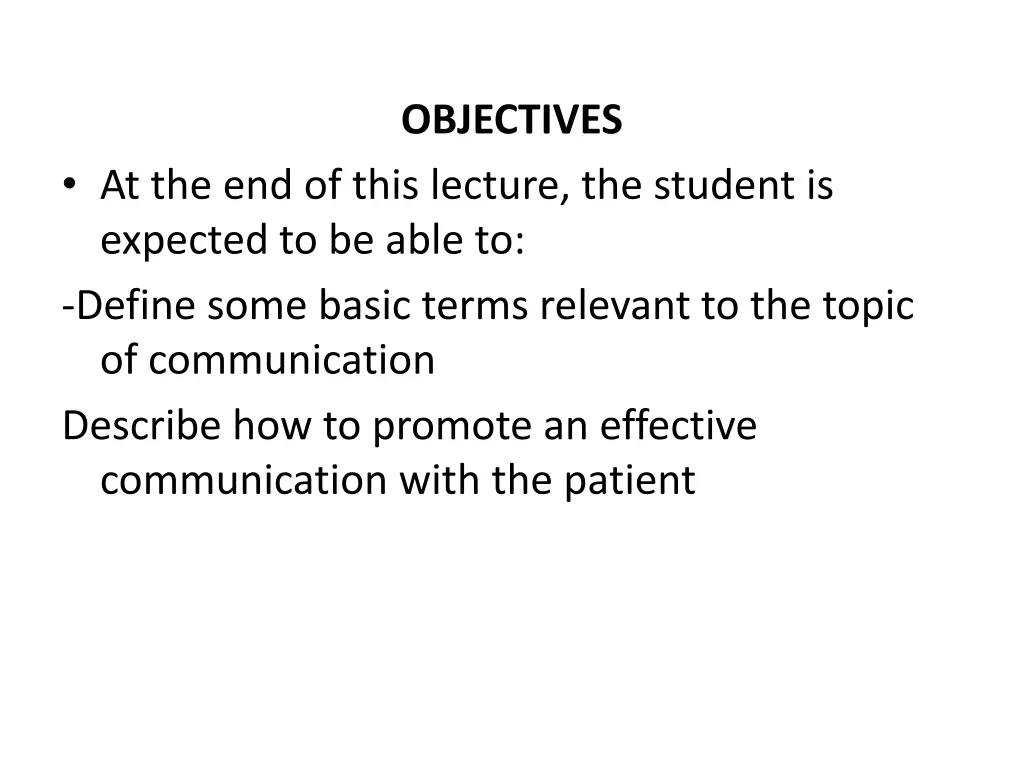 OBJECTIVES

• At the end of this lecture, the student is expected to be able to:

-Define some basic terms relevant to the topic of communication

Describe how to promote an effective communication with the patient